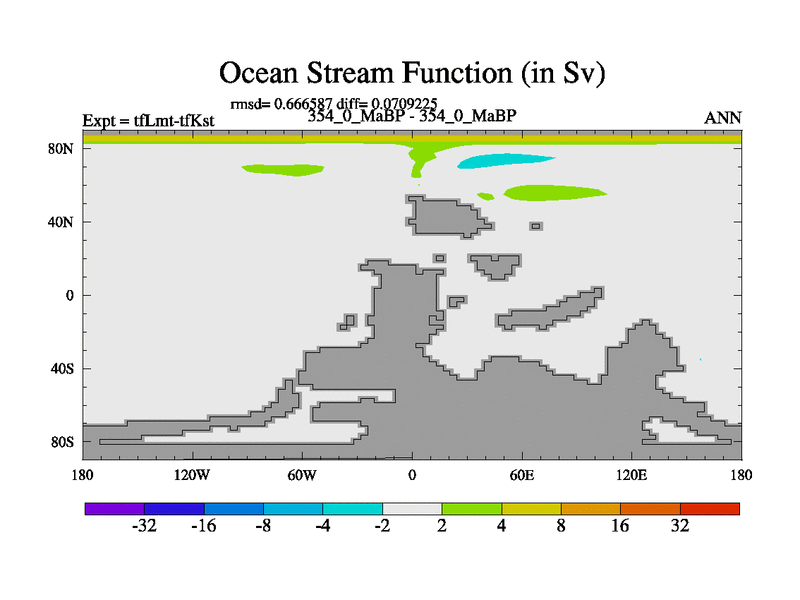 Ocean Stream Function (in Sv)

rmsd= 0.666587 diff= 0.0709225

Expt = tfLmt-tfKst

354_0_MaBP - 354_0_MaBP

ANN

80N
40N
0
40S
80S

180 120W 60W 0 60E 120E 180

-32 -16 -8 -4 -2 2 4 8 16 32